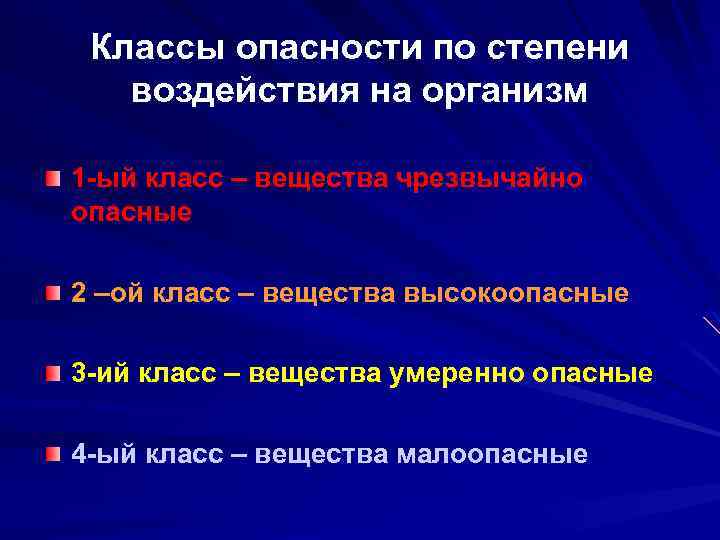 Классы опасности по степени воздействия на организм

1-ый класс – вещества чрезвычайно опасные

2 –ой класс – вещества высокоопасные

3-ий класс – вещества умеренно опасные

4-ый класс – вещества малоопасные